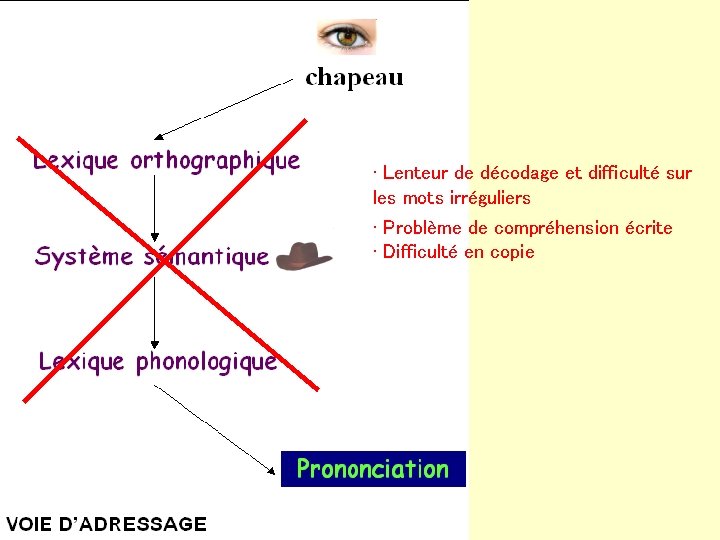 chapeau

Lexique orthographique

Système sémantique

Lexique phonologique

Prononciation

· Lenteur de décodage et difficulté sur les mots irréguliers

· Problème de compréhension écrite

· Difficulté en copie

VOIE D'ADRESSAGE